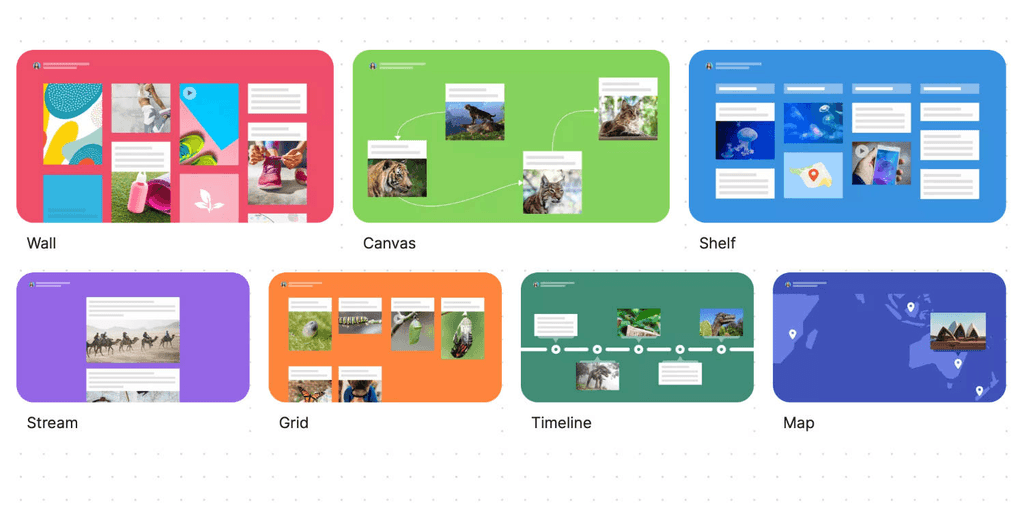 Wall

Canvas

Shelf

Stream

Grid

Timeline

Map